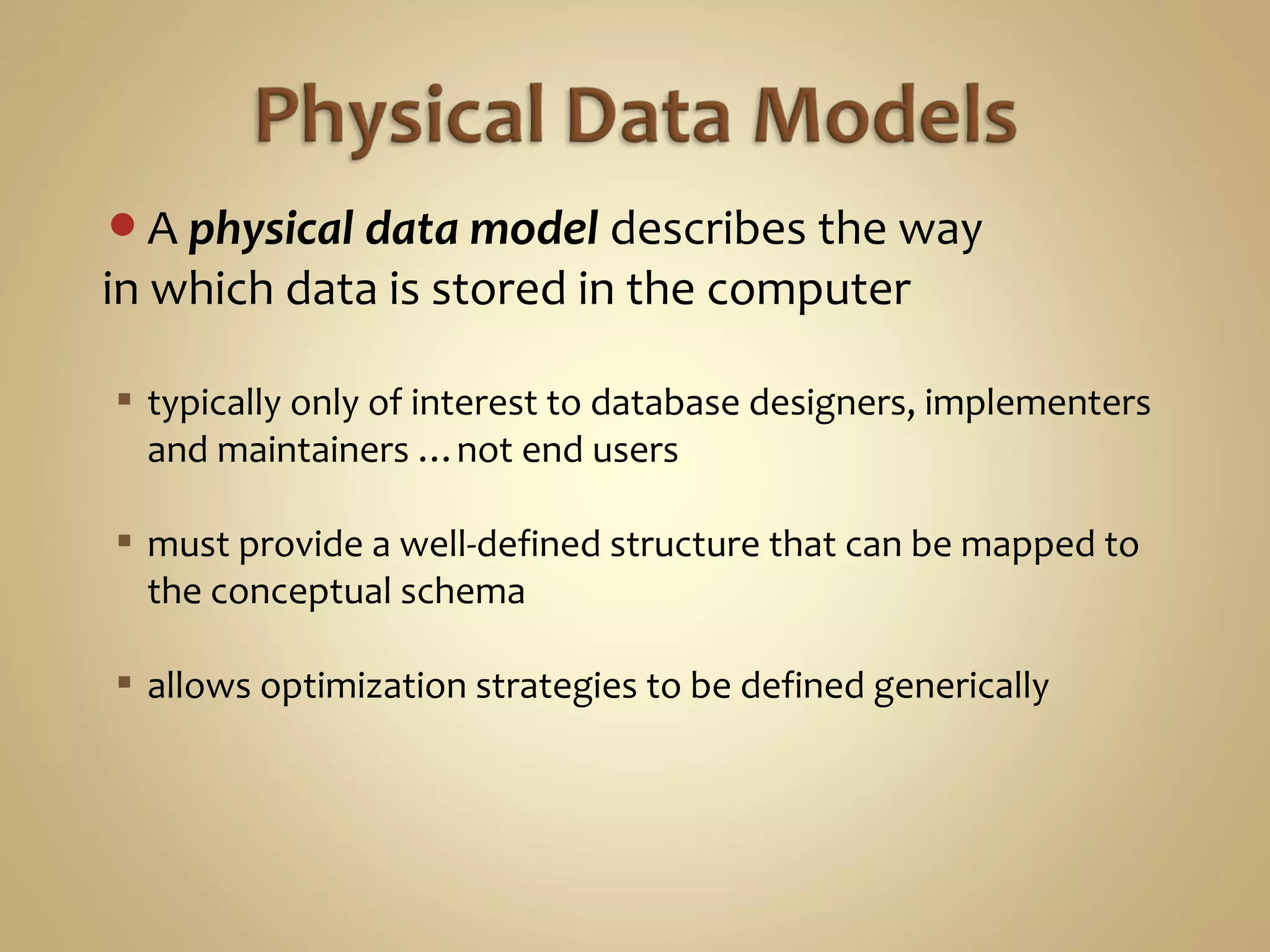 Physical Data Models

A physical data model describes the way in which data is stored in the computer

typically only of interest to database designers, implementers and maintainers … not end users

must provide a well-defined structure that can be mapped to the conceptual schema

allows optimization strategies to be defined generically